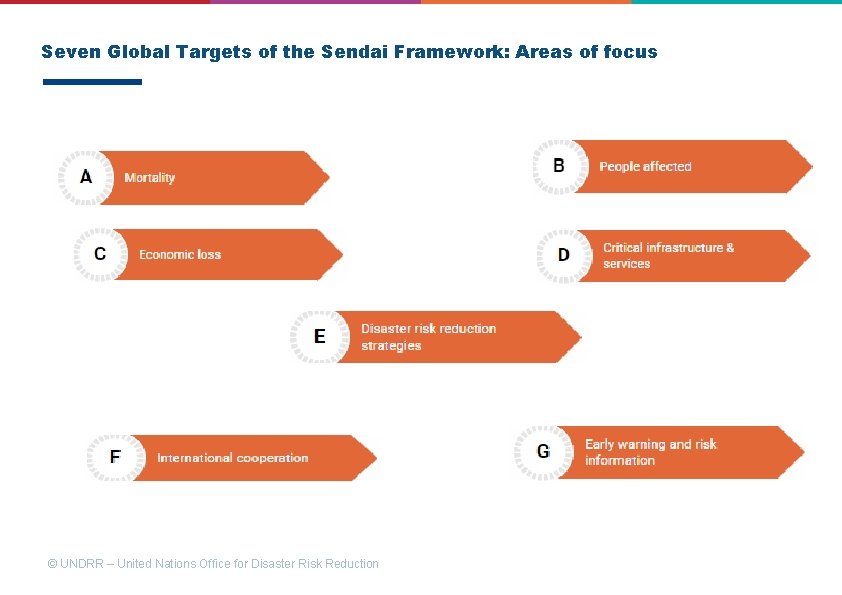 Seven Global Targets of the Sendai Framework: Areas of focus

A Mortality

B People affected

C Economic loss

D Critical infrastructure & services

E Disaster risk reduction strategies

F International cooperation

G Early warning and risk information

© UNDRR – United Nations Office for Disaster Risk Reduction